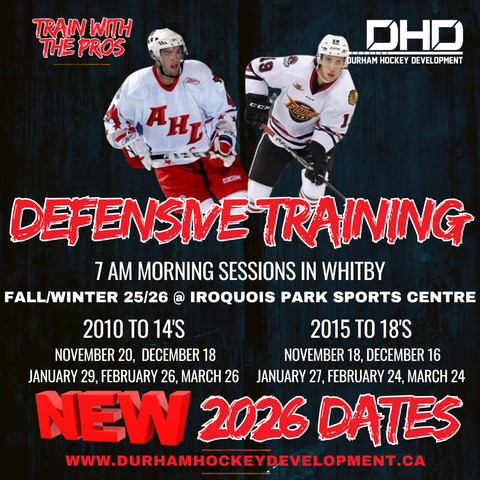 TRAIN WITH THE PROS

DHD
DURHAM HOCKEY DEVELOPMENT

AHL

19

DEFENSIVE TRAINING

7 AM MORNING SESSIONS IN WHITBY
FALL/WINTER 25/26 @ IROQUOIS PARK SPORTS CENTRE

2010 TO 14'S
NOVEMBER 20, DECEMBER 18
JANUARY 29, FEBRUARY 26, MARCH 26

2015 TO 18'S
NOVEMBER 18, DECEMBER 16
JANUARY 27, FEBRUARY 24, MARCH 24

NEW 2026 DATES

WWW.DURHAMHOCKEYDEVELOPMENT.CA